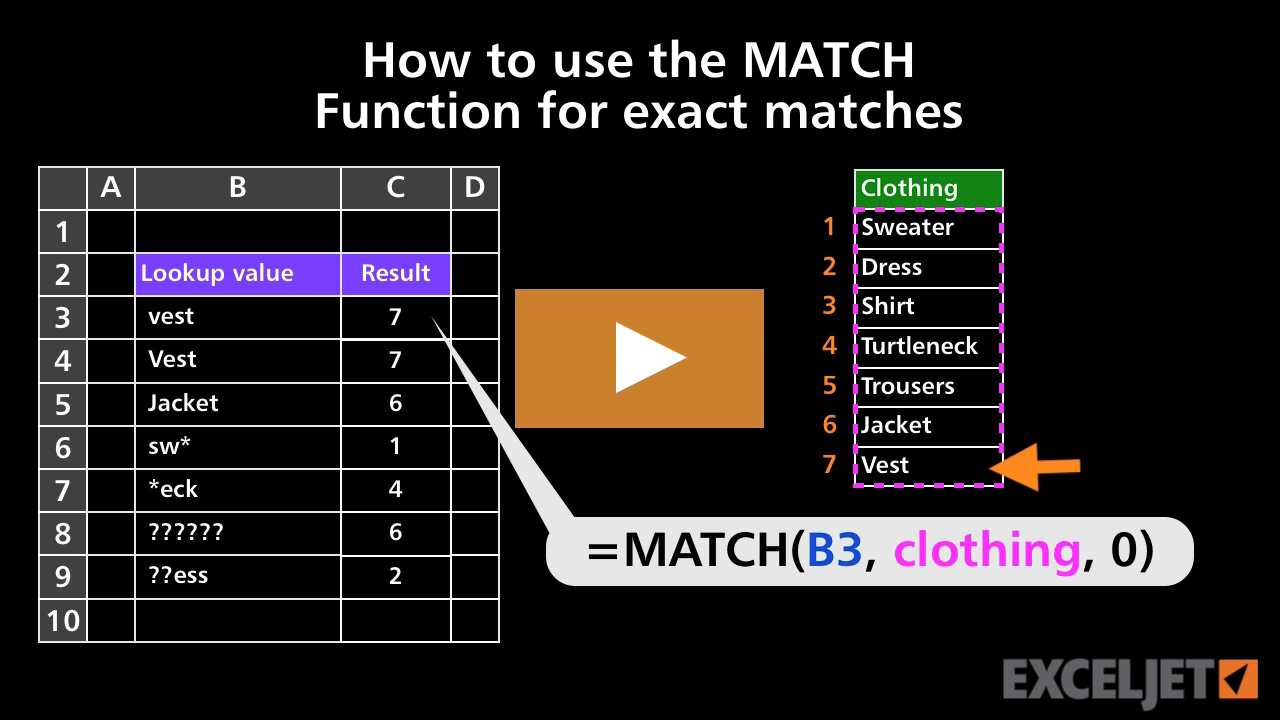 How to use the MATCH Function for exact matches

| | A | B | C | D |
|---|---|---|---|---|
| 1 | | | | |
| 2 | | Lookup value | Result | |
| 3 | | vest | 7 | |
| 4 | | Vest | 7 | |
| 5 | | Jacket | 6 | |
| 6 | | sw* | 1 | |
| 7 | | *eck | 4 | |
| 8 | | ?????? | 6 | |
| 9 | | ??ess | 2 | |
| 10 | | | | |

| | Clothing |
|---|---|
| 1 | Sweater |
| 2 | Dress |
| 3 | Shirt |
| 4 | Turtleneck |
| 5 | Trousers |
| 6 | Jacket |
| 7 | Vest |

=MATCH(B3, clothing, 0)

EXCELJET